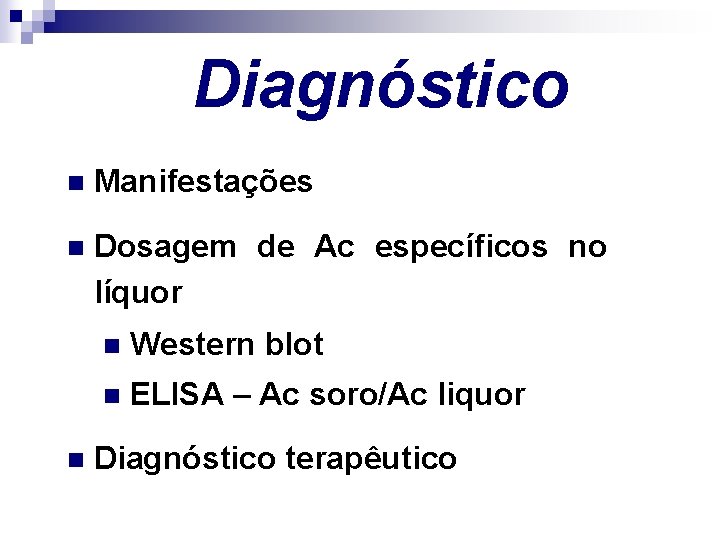 Diagnóstico

Manifestações

Dosagem de Ac específicos no líquor

Western blot

ELISA – Ac soro/Ac liquor

Diagnóstico terapêutico